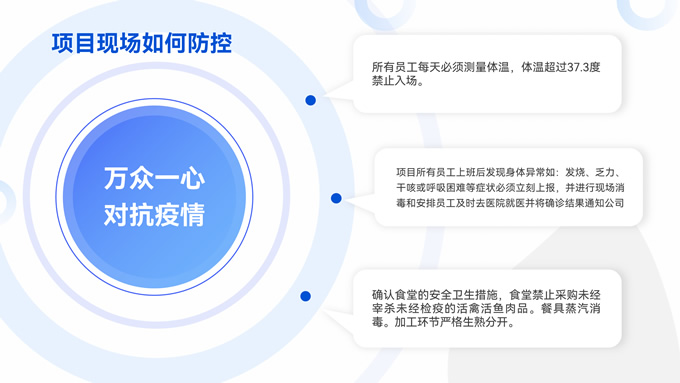 项目现场如何防控

万众一心
对抗疫情

所有员工每天必须测量体温，体温超过37.3度禁止入场。

项目所有员工上班后发现身体异常如：发烧、乏力、干咳或呼吸困难等症状必须立刻上报，并进行现场消毒和安排员工及时去医院就医并将确诊结果通知公司

确认食堂的安全卫生措施，食堂禁止采购未经宰杀未经检疫的活禽活鱼肉品。餐具蒸汽消毒。加工环节严格生熟分开。